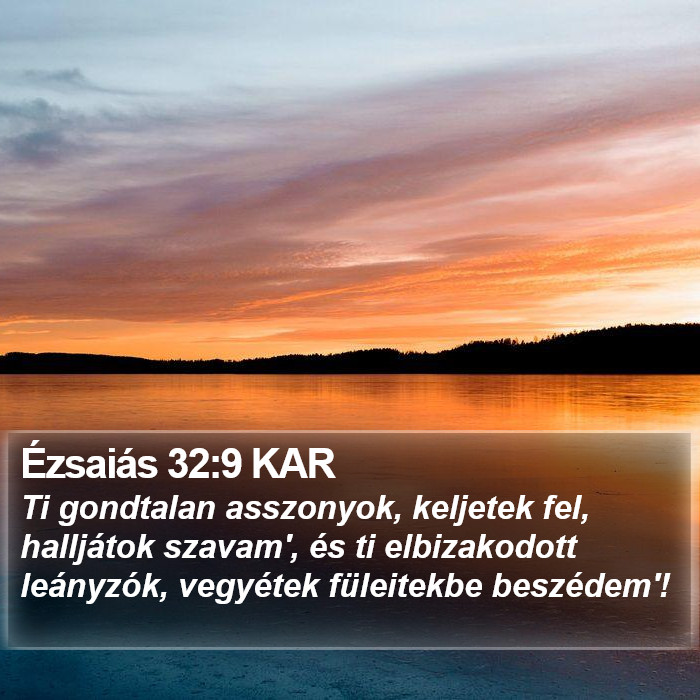 Ézsaiás 32:9 KAR

Ti gondtalan asszonyok, keljetek fel, halljátok szavam', és ti elbizakodott leányzók, vegyétek füleitekbe beszédem'!